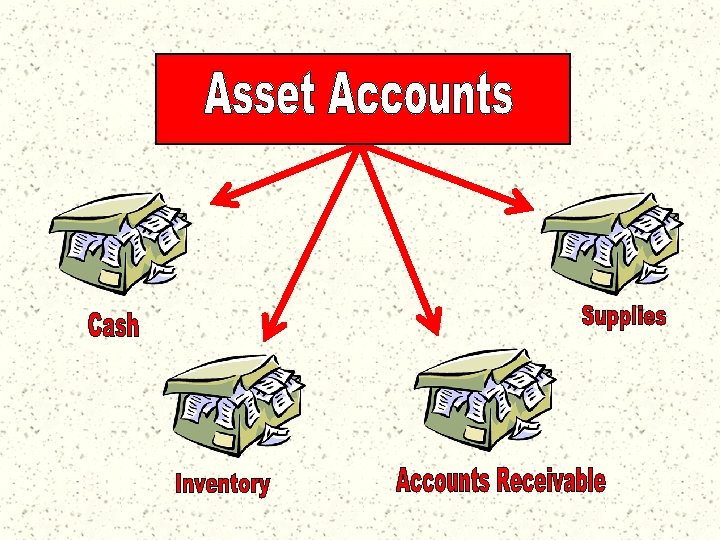 Asset Accounts

Cash

Supplies

Inventory

Accounts Receivable